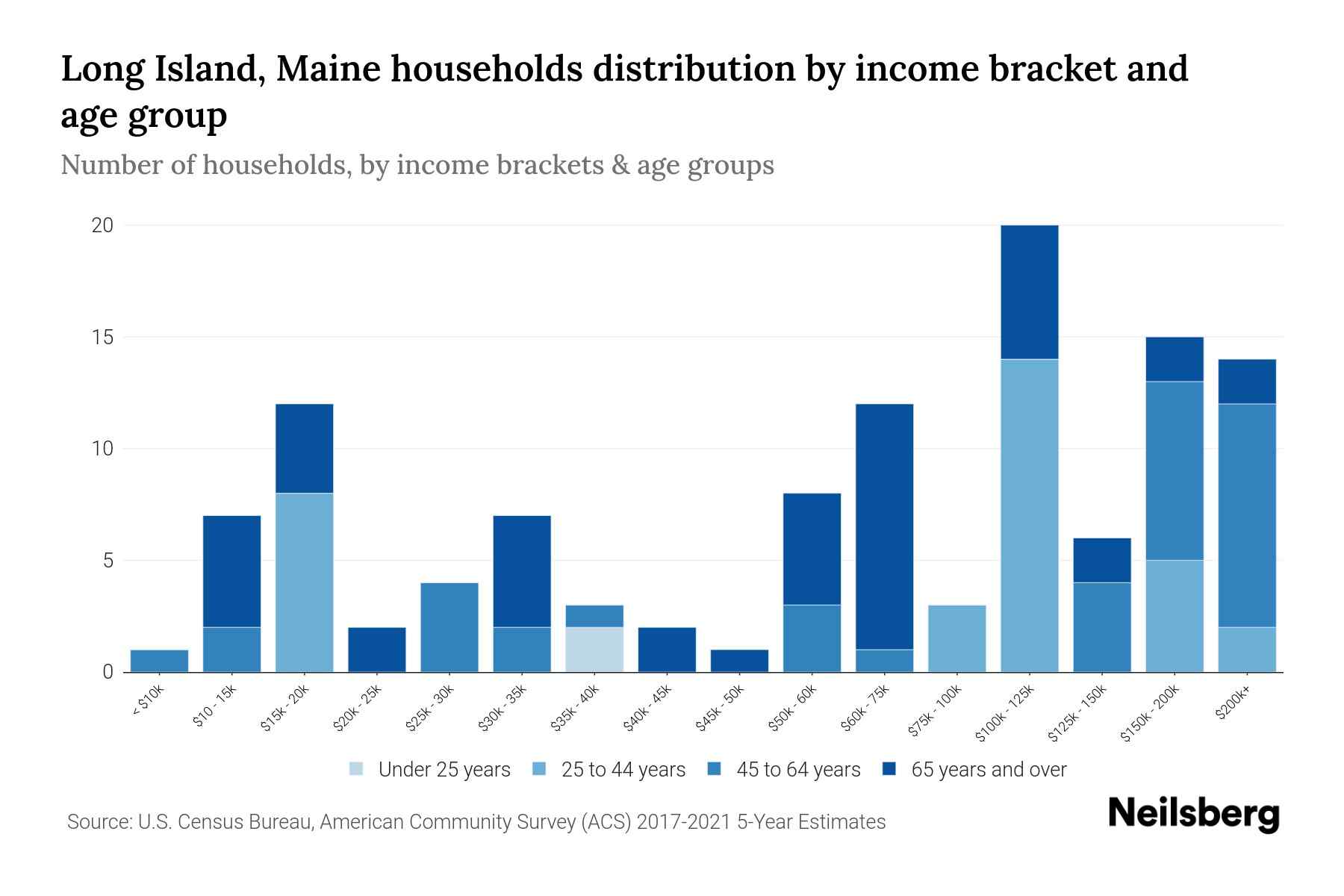 Long Island, Maine households distribution by income bracket and age group

Number of households, by income brackets & age groups

20
15
10
5
0

< $10k
$10 - 15k
$15k - 20k
$20k - 25k
$25k - 30k
$30k - 35k
$35k - 40k
$40k - 45k
$45k - 50k
$50k - 60k
$60k - 75k
$75k - 100k
$100k - 125k
$125k - 150k
$150k - 200k
$200k+

Under 25 years
25 to 44 years
45 to 64 years
65 years and over

Source: U.S. Census Bureau, American Community Survey (ACS) 2017-2021 5-Year Estimates

Neilsberg